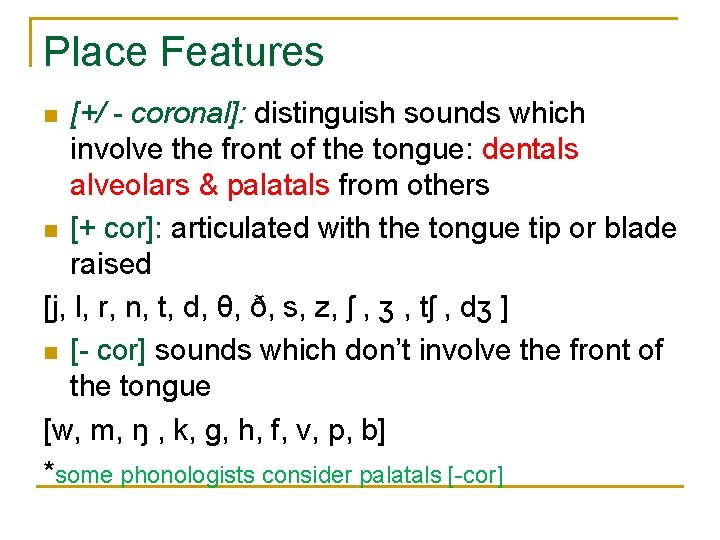 Place Features

[+/ - coronal]: distinguish sounds which involve the front of the tongue: dentals alveolars & palatals from others

[+ cor]: articulated with the tongue tip or blade raised

[j, l, r, n, t, d, θ, ð, s, z, ʃ , ʒ , tʃ , dʒ ]

[- cor] sounds which don't involve the front of the tongue

[w, m, ŋ , k, g, h, f, v, p, b]

*some phonologists consider palatals [-cor]